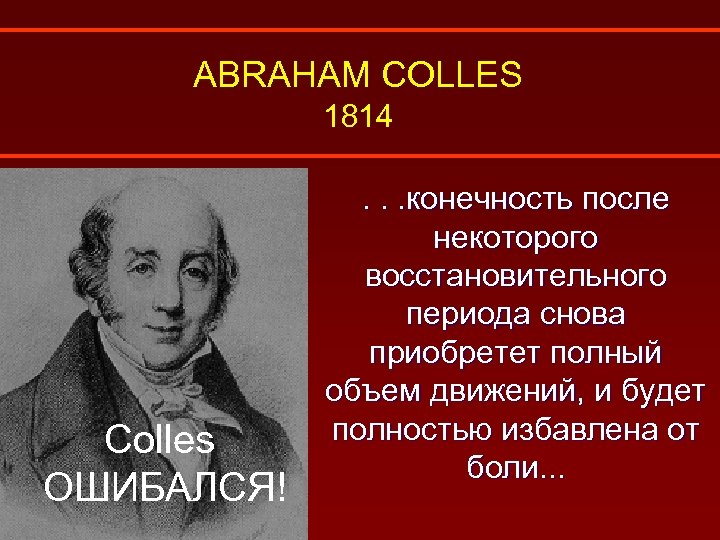 ABRAHAM COLLES
1814

. . .конечность после некоторого восстановительного периода снова приобретет полный объем движений, и будет полностью избавлена от боли...

Colles
ОШИБАЛСЯ!